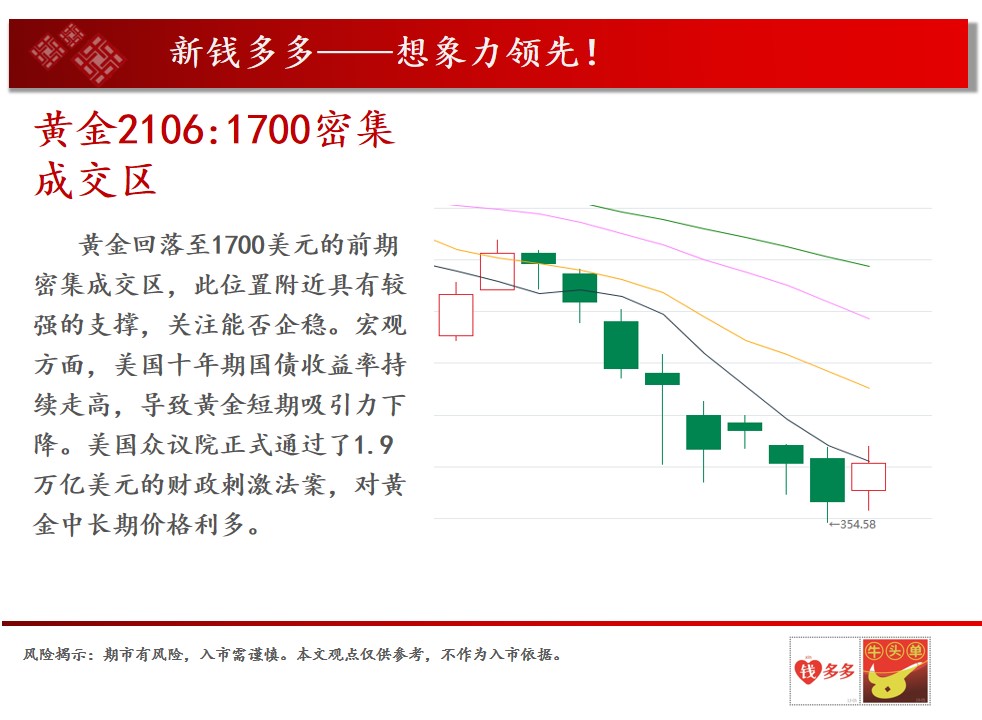 新钱多多——想象力领先！

黄金2106:1700密集成交区

黄金回落至1700美元的前期密集成交区，此位置附近具有较强的支撑，关注能否企稳。宏观方面，美国十年期国债收益率持续走高，导致黄金短期吸引力下降。美国众议院正式通过了1.9万亿美元的财政刺激法案，对黄金中长期价格利多。

←354.58

风险揭示：期市有风险，入市需谨慎。本文观点仅供参考，不作为入市依据。

钱多多

牛头单